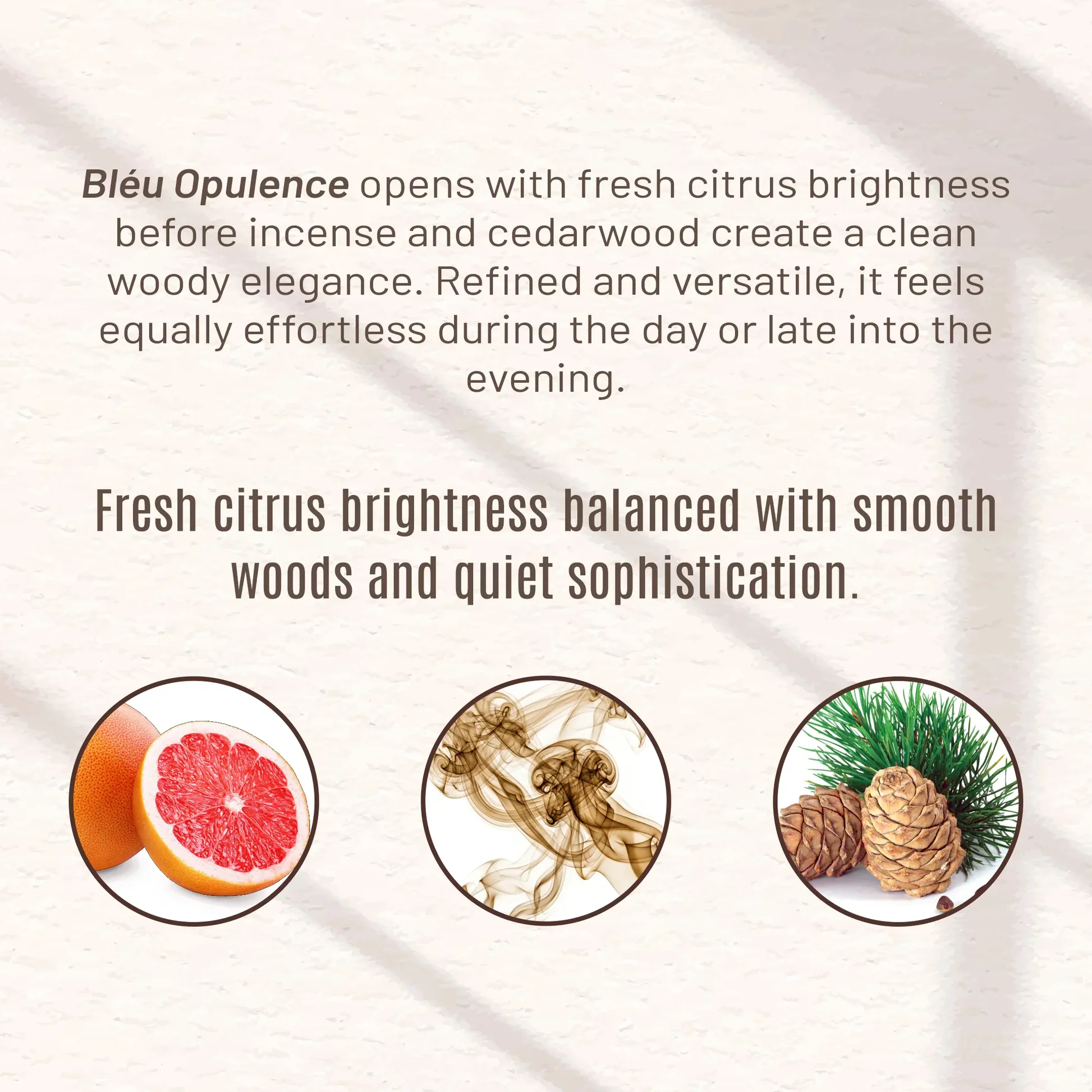 Bléu Opulence opens with fresh citrus brightness before incense and cedarwood create a clean woody elegance. Refined and versatile, it feels equally effortless during the day or late into the evening.

Fresh citrus brightness balanced with smooth woods and quiet sophistication.